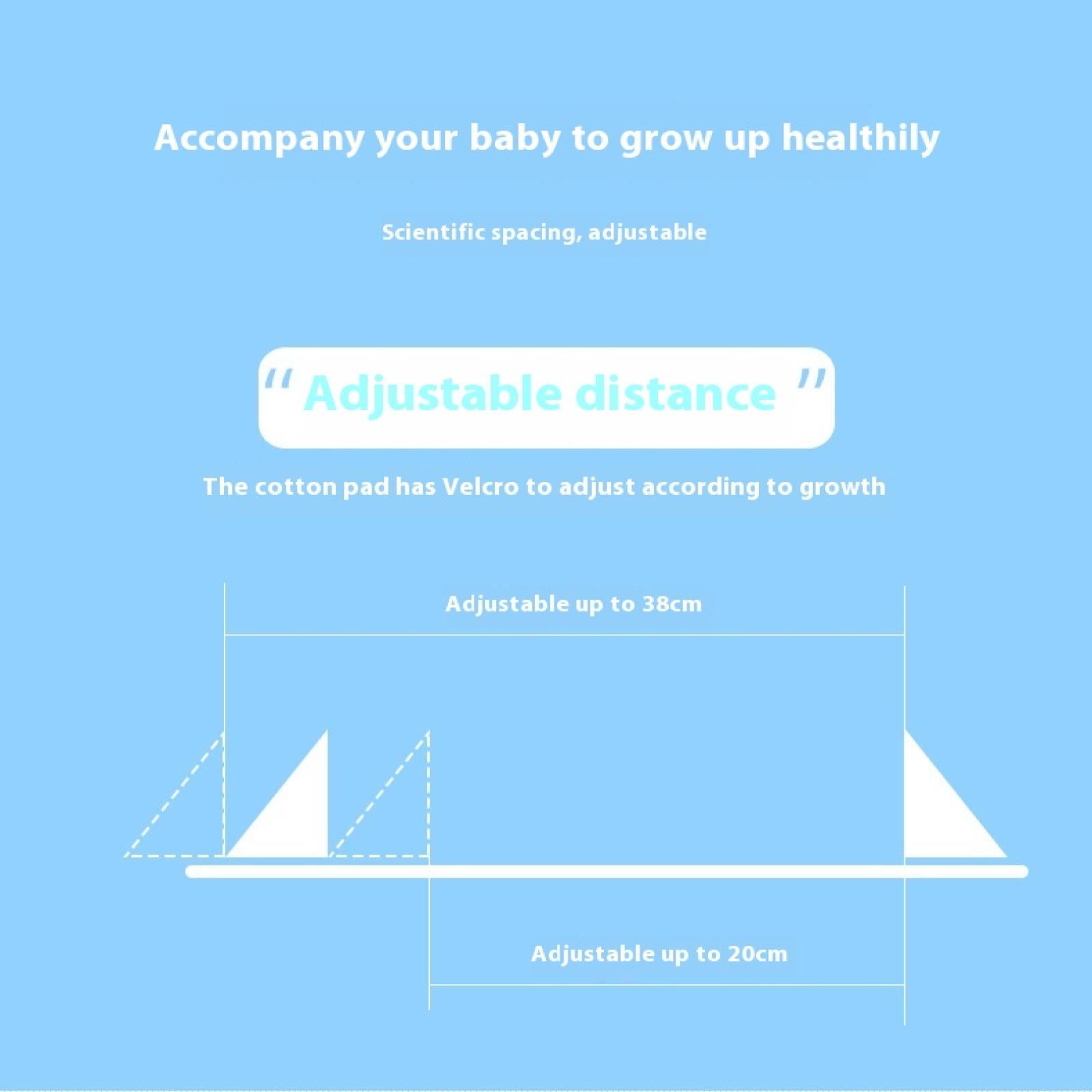 Accompany your baby to grow up healthily

Scientific spacing, adjustable

“ Adjustable distance ”

The cotton pad has Velcro to adjust according to growth

Adjustable up to 38cm

Adjustable up to 20cm